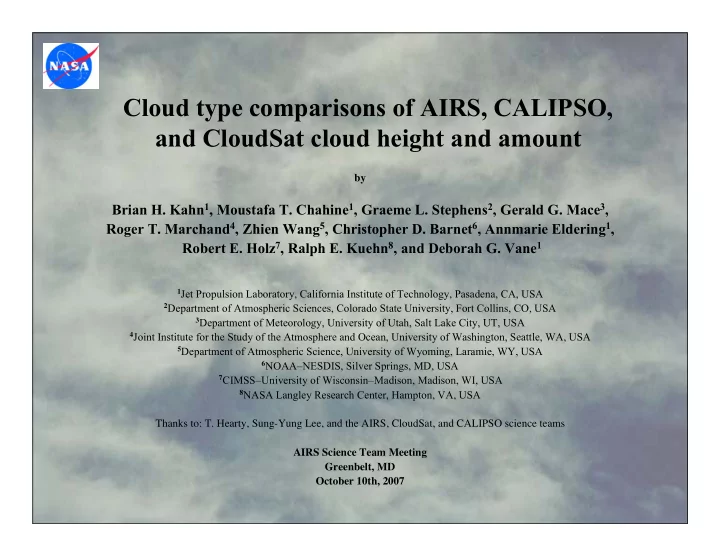 NASA

Cloud type comparisons of AIRS, CALIPSO, and CloudSat cloud height and amount

by

Brian H. Kahn$^1$, Moustafa T. Chahine$^1$, Graeme L. Stephens$^2$, Gerald G. Mace$^3$, Roger T. Marchand$^4$, Zhien Wang$^5$, Christopher D. Barnet$^6$, Annmarie Eldering$^1$, Robert E. Holz$^7$, Ralph E. Kuehn$^8$, and Deborah G. Vane$^1$

$^1$Jet Propulsion Laboratory, California Institute of Technology, Pasadena, CA, USA
$^2$Department of Atmospheric Sciences, Colorado State University, Fort Collins, CO, USA
$^3$Department of Meteorology, University of Utah, Salt Lake City, UT, USA
$^4$Joint Institute for the Study of the Atmosphere and Ocean, University of Washington, Seattle, WA, USA
$^5$Department of Atmospheric Science, University of Wyoming, Laramie, WY, USA
$^6$NOAA–NESDIS, Silver Springs, MD, USA
$^7$CIMSS–University of Wisconsin–Madison, Madison, WI, USA
$^8$NASA Langley Research Center, Hampton, VA, USA

Thanks to: T. Hearty, Sung-Yung Lee, and the AIRS, CloudSat, and CALIPSO science teams

AIRS Science Team Meeting
Greenbelt, MD
October 10th, 2007